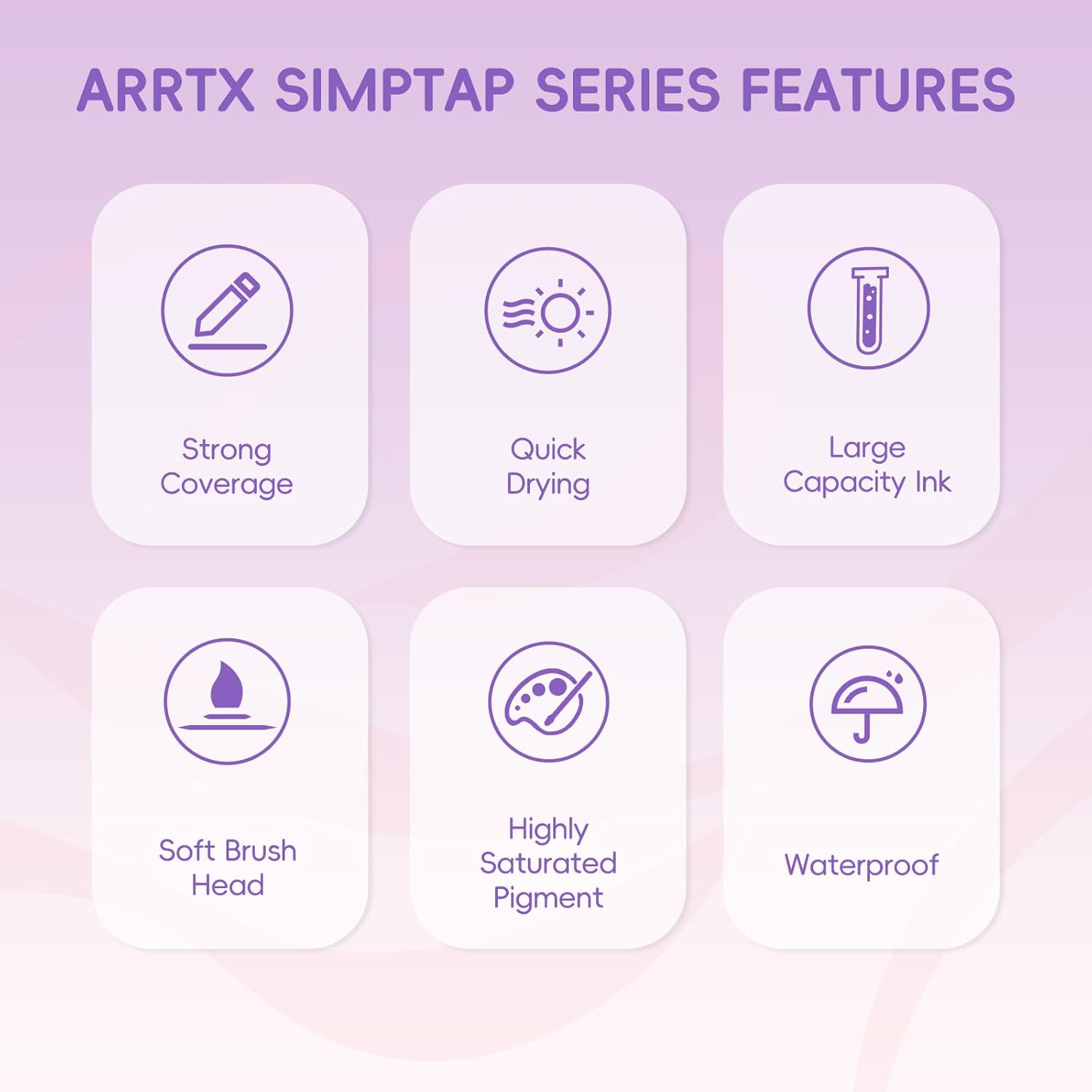 ARRTX SIMPTAP SERIES FEATURES

Strong Coverage

Quick Drying

Large Capacity Ink

Soft Brush Head

Highly Saturated Pigment

Waterproof